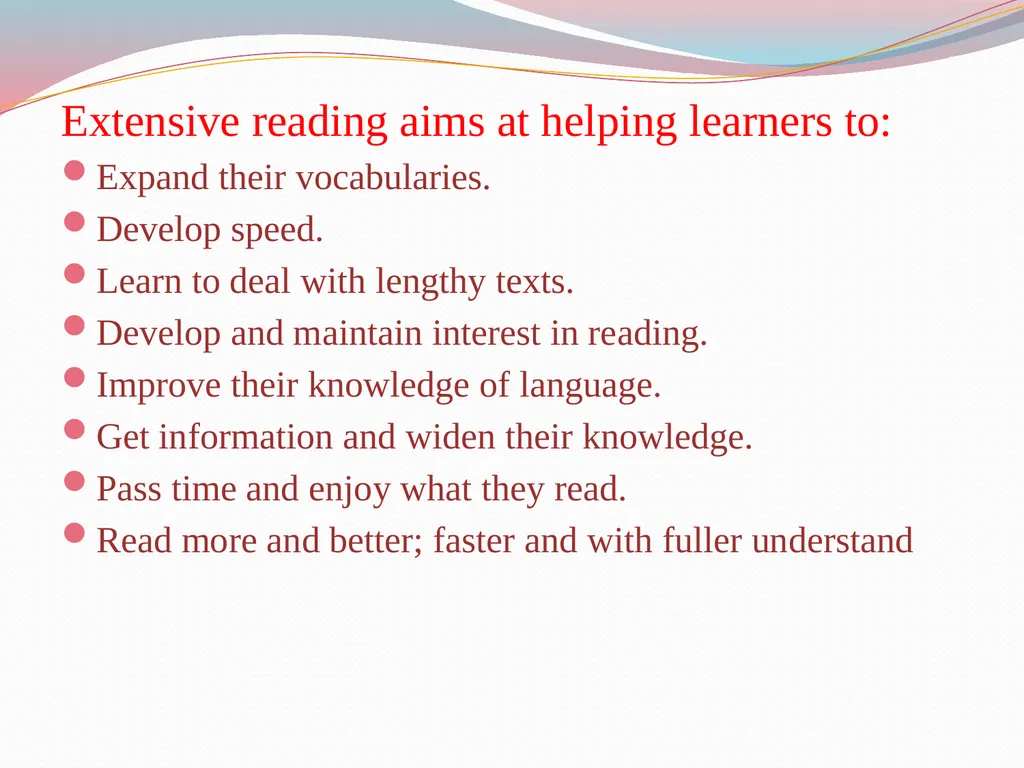 Extensive reading aims at helping learners to:

- Expand their vocabularies.
- Develop speed.
- Learn to deal with lengthy texts.
- Develop and maintain interest in reading.
- Improve their knowledge of language.
- Get information and widen their knowledge.
- Pass time and enjoy what they read.
- Read more and better; faster and with fuller understand